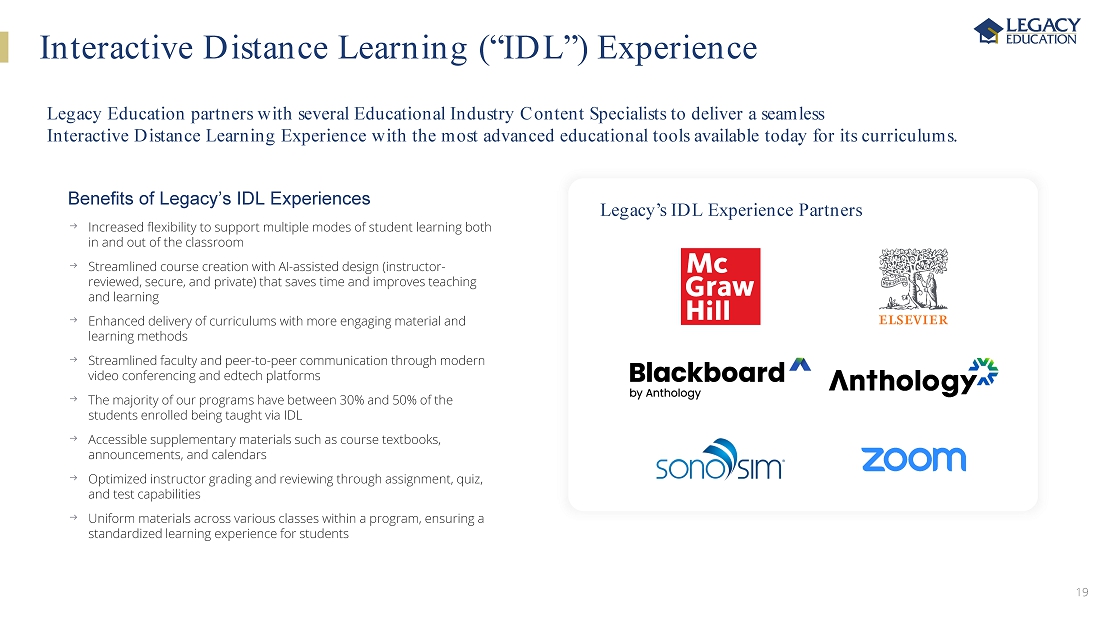 Interactive Distance Learning (“IDL”) Experience

LEGACY EDUCATION

Legacy Education partners with several Educational Industry Content Specialists to deliver a seamless Interactive Distance Learning Experience with the most advanced educational tools available today for its curriculums.

Benefits of Legacy’s IDL Experiences

→ Increased flexibility to support multiple modes of student learning both in and out of the classroom

→ Streamlined course creation with AI-assisted design (instructor-reviewed, secure, and private) that saves time and improves teaching and learning

→ Enhanced delivery of curriculums with more engaging material and learning methods

→ Streamlined faculty and peer-to-peer communication through modern video conferencing and edtech platforms

→ The majority of our programs have between 30% and 50% of the students enrolled being taught via IDL

→ Accessible supplementary materials such as course textbooks, announcements, and calendars

→ Optimized instructor grading and reviewing through assignment, quiz, and test capabilities

→ Uniform materials across various classes within a program, ensuring a standardized learning experience for students

Legacy’s IDL Experience Partners

Mc Graw Hill

ELSEVIER

Blackboard by Anthology

Anthology

sonosim

zoom

19